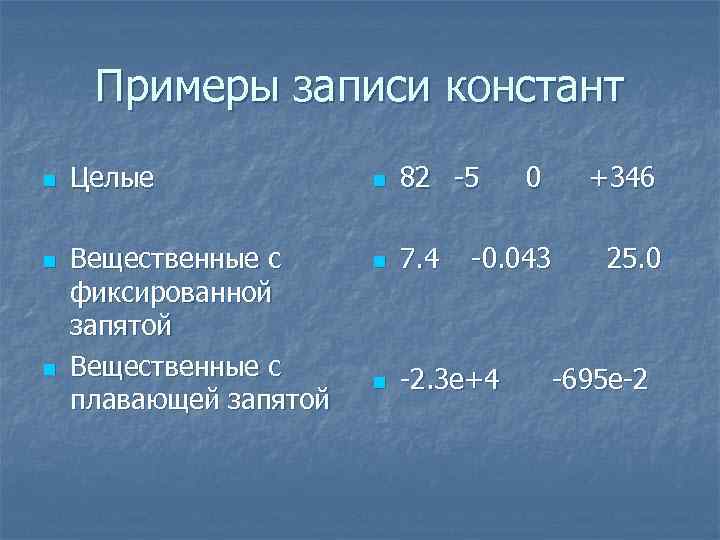 Примеры записи констант

Целые

Вещественные с фиксированной запятой

Вещественные с плавающей запятой

82 -5 0 +346

7.4 -0.043 25.0

-2.3e+4 -695e-2